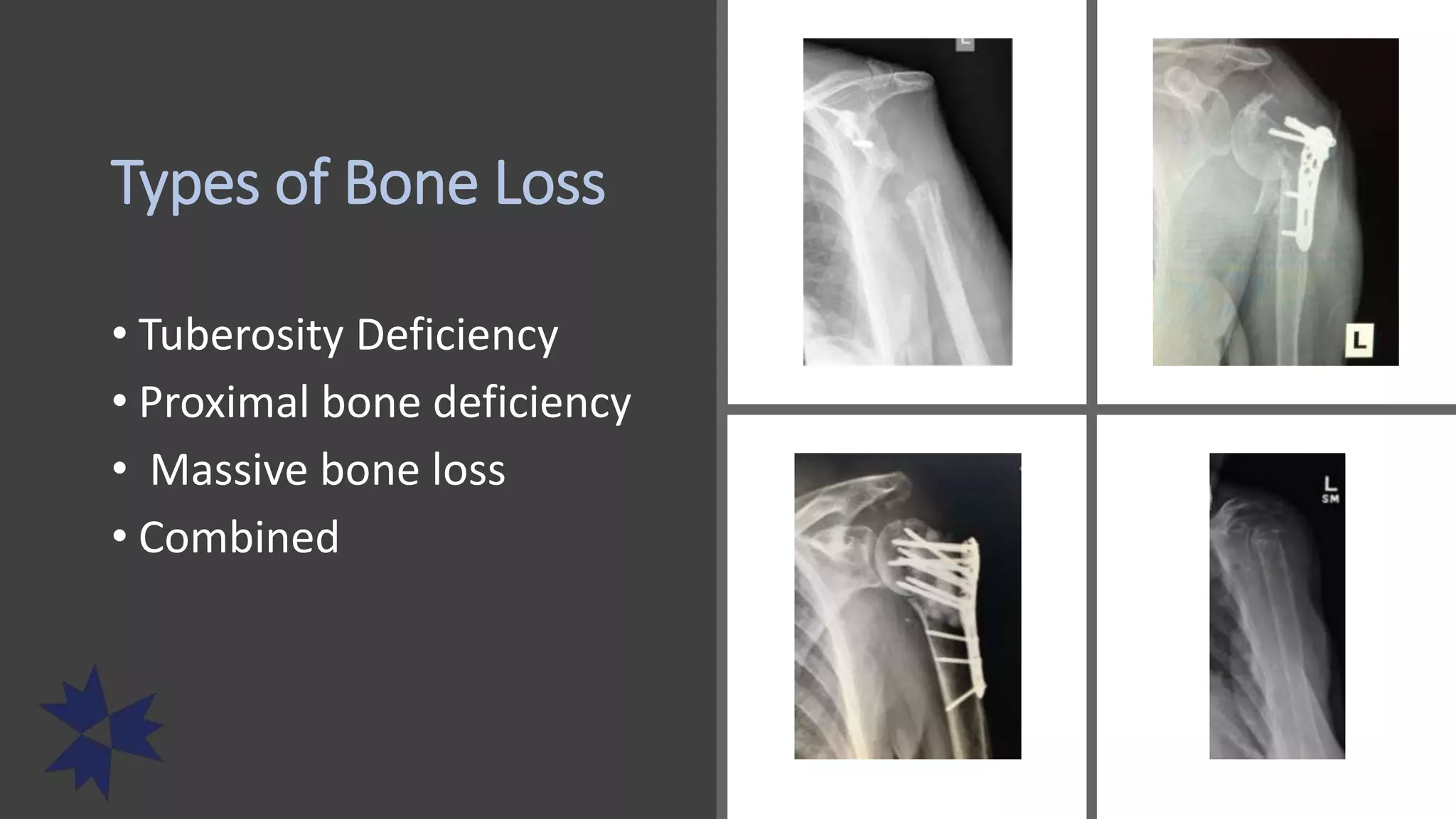 Types of Bone Loss

• Tuberosity Deficiency
• Proximal bone deficiency
• Massive bone loss
• Combined

L

L

L
SM